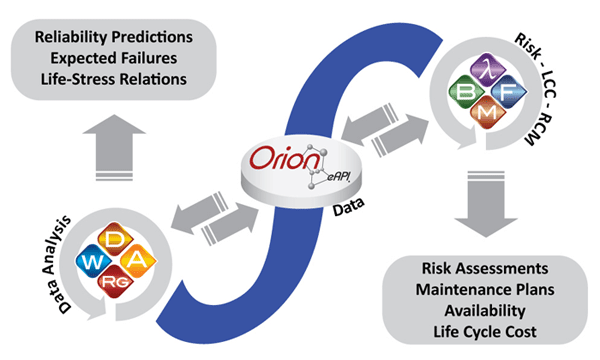 Reliability Predictions
Expected Failures
Life-Stress Relations

Risk - LCC - RCM

λ
B
F
M

Orion
eAPI

Data

Data Analysis

D
W
A
RG

Risk Assessments
Maintenance Plans
Availability
Life Cycle Cost